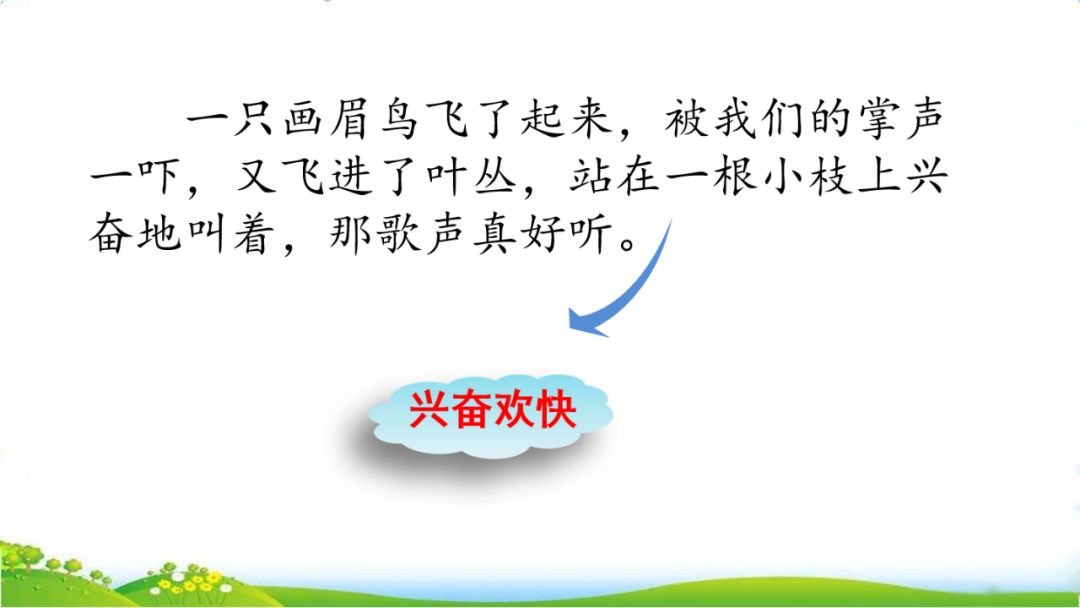 一只画眉鸟飞了起来，被我们的掌声一吓，又飞进了叶丛，站在一根小枝上兴奋地叫着，那歌声真好听。

兴奋欢快